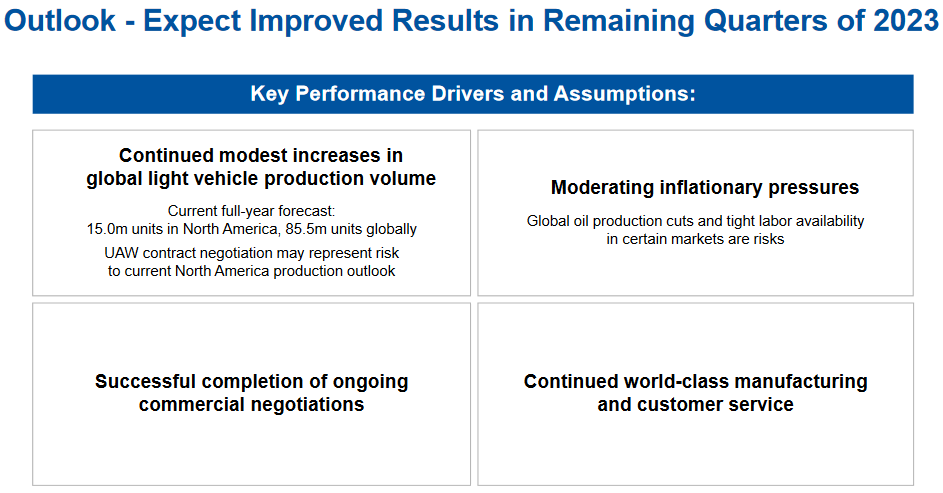 Outlook - Expect Improved Results in Remaining Quarters of 2023

Key Performance Drivers and Assumptions:

Continued modest increases in global light vehicle production volume

Current full-year forecast: 15.0m units in North America, 85.5m units globally

UAW contract negotiation may represent risk to current North America production outlook

Moderating inflationary pressures

Global oil production cuts and tight labor availability in certain markets are risks

Successful completion of ongoing commercial negotiations

Continued world-class manufacturing and customer service